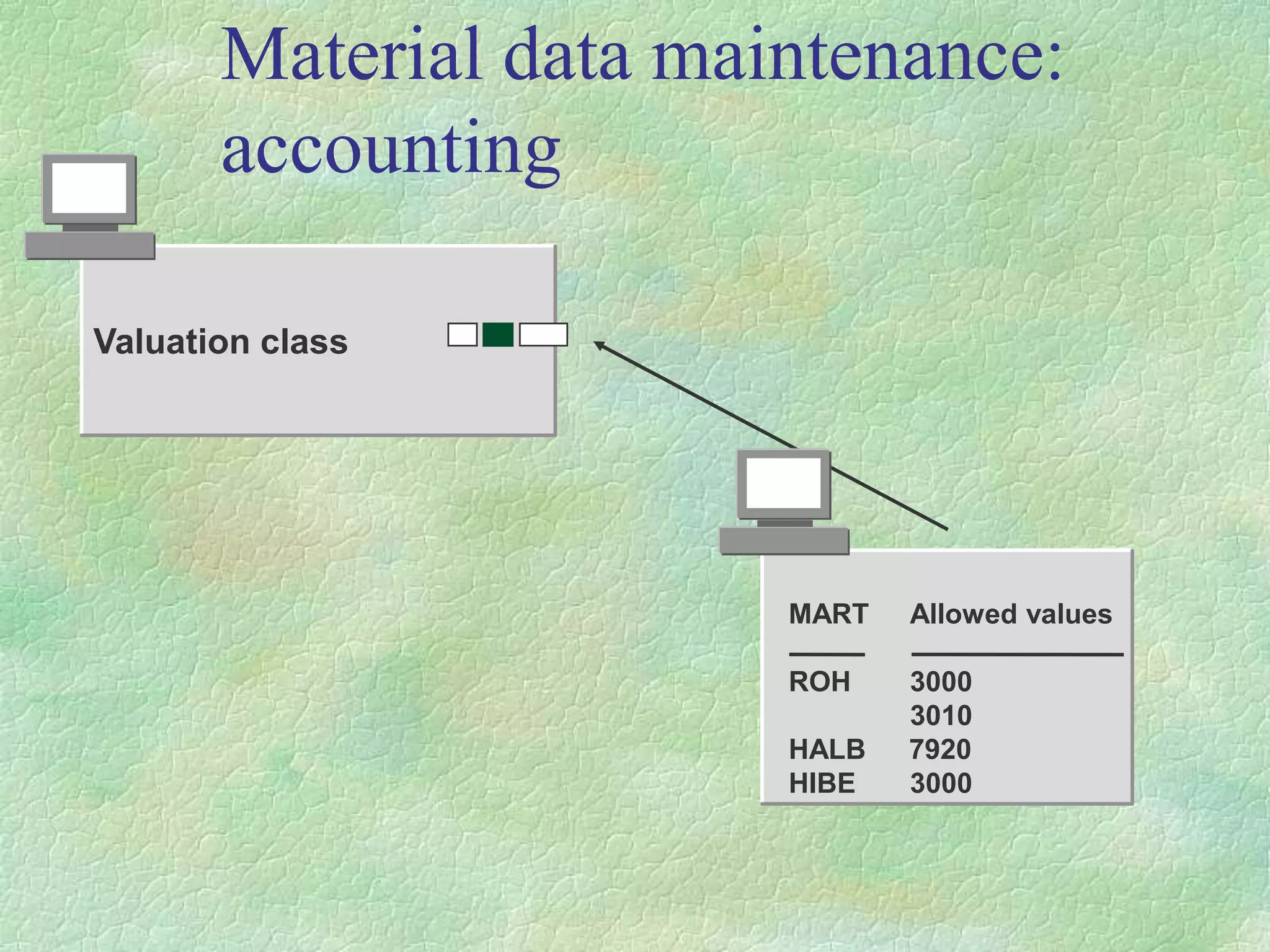 Material data maintenance: accounting

Valuation class

| MART | Allowed values |
|---|---|
| ROH | 3000 |
| | 3010 |
| HALB | 7920 |
| HIBE | 3000 |